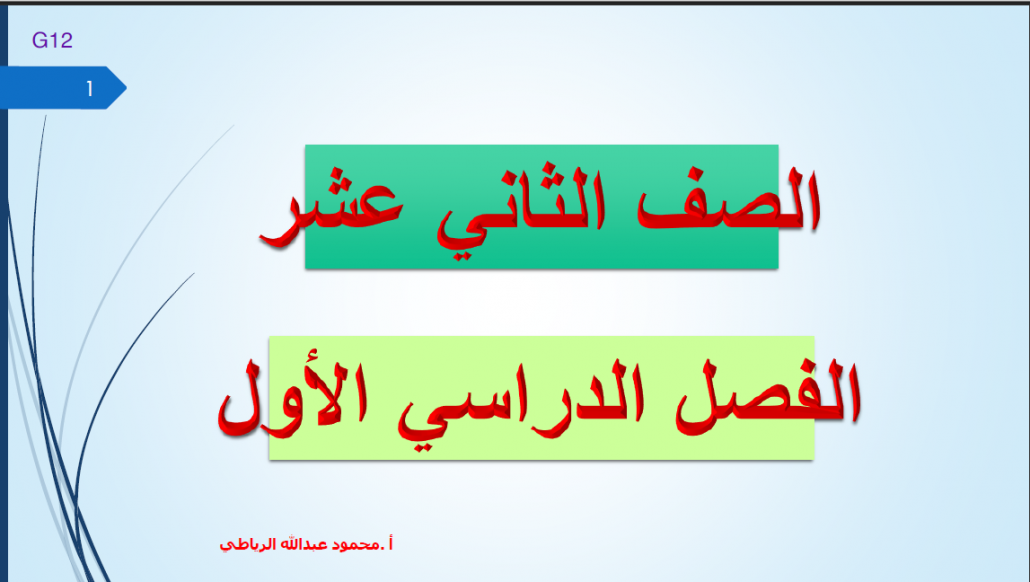 G12

1

الصف الثاني عشر

الفصل الدراسي الأول

أ .محمود عبدالله الرباطي